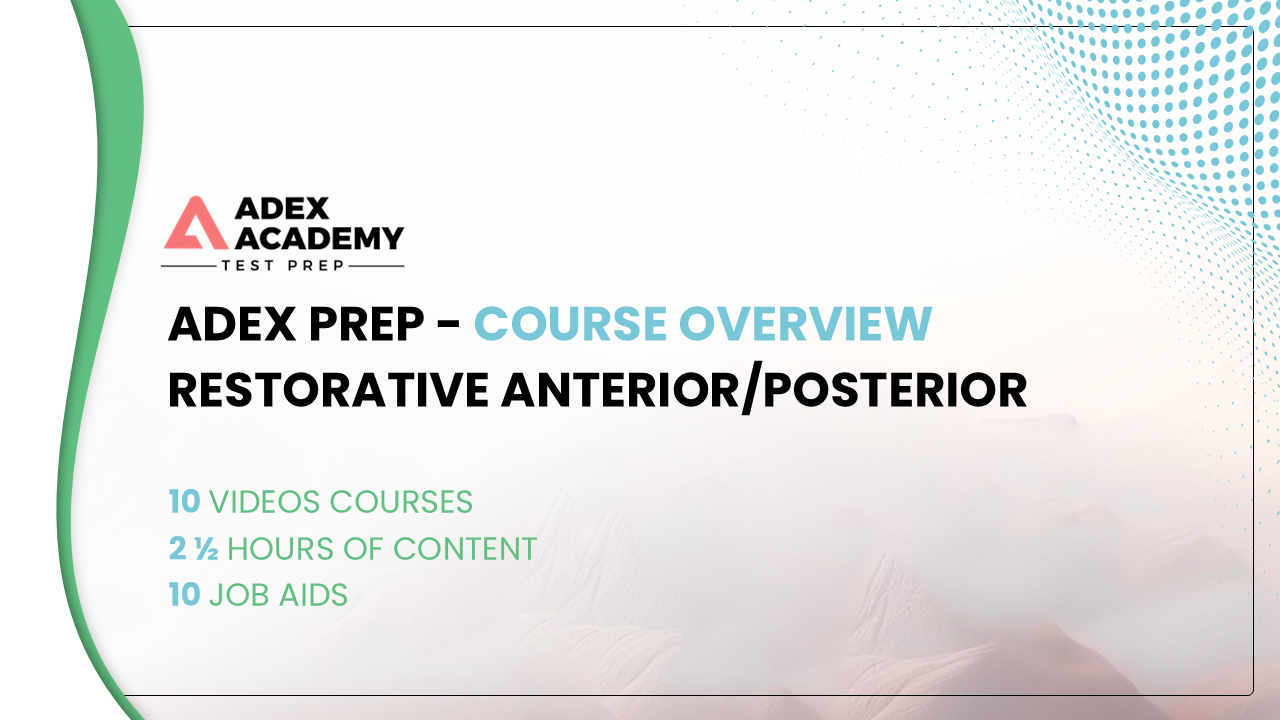 ADEX ACADEMY
TEST PREP

ADEX PREP - COURSE OVERVIEW
RESTORATIVE ANTERIOR/POSTERIOR

10 VIDEOS COURSES
2 ½ HOURS OF CONTENT
10 JOB AIDS